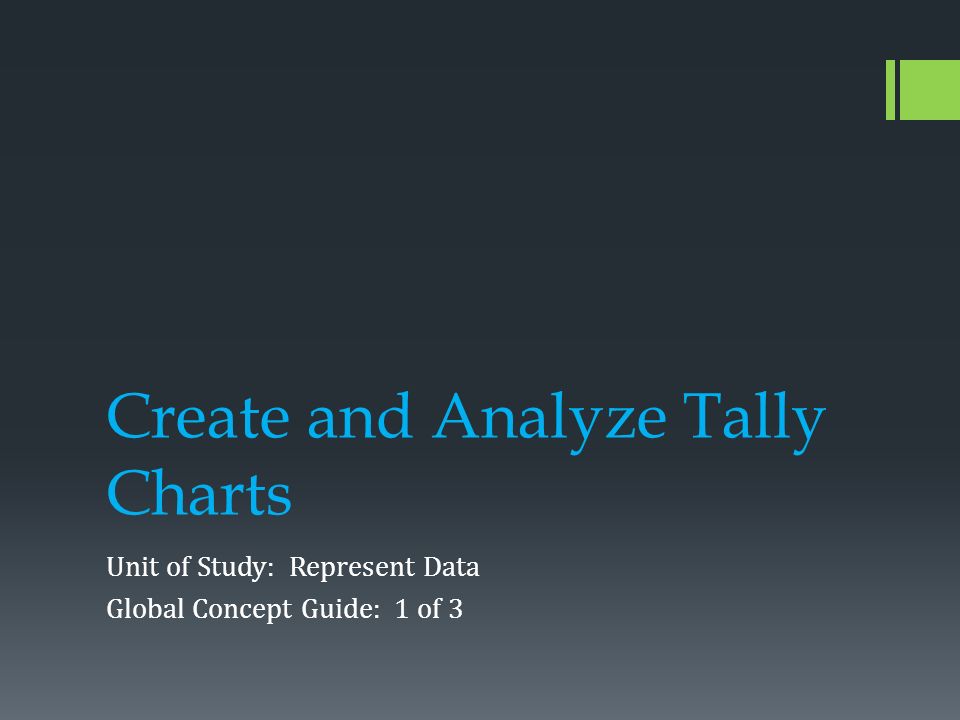 Create and Analyze Tally Charts

Unit of Study: Represent Data
Global Concept Guide: 1 of 3